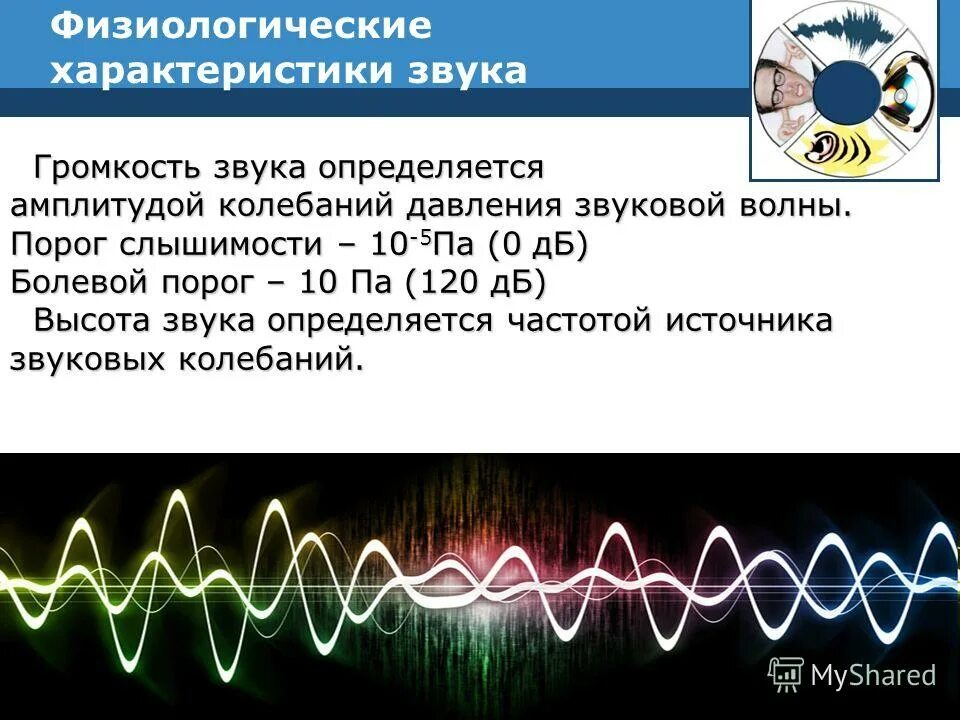 Физиологические характеристики звука

Громкость звука определяется амплитудой колебаний давления звуковой волны.
Порог слышимости – $10^{-5}$Па (0 дБ)
Болевой порог – 10 Па (120 дБ)
Высота звука определяется частотой источника звуковых колебаний.

MyShared